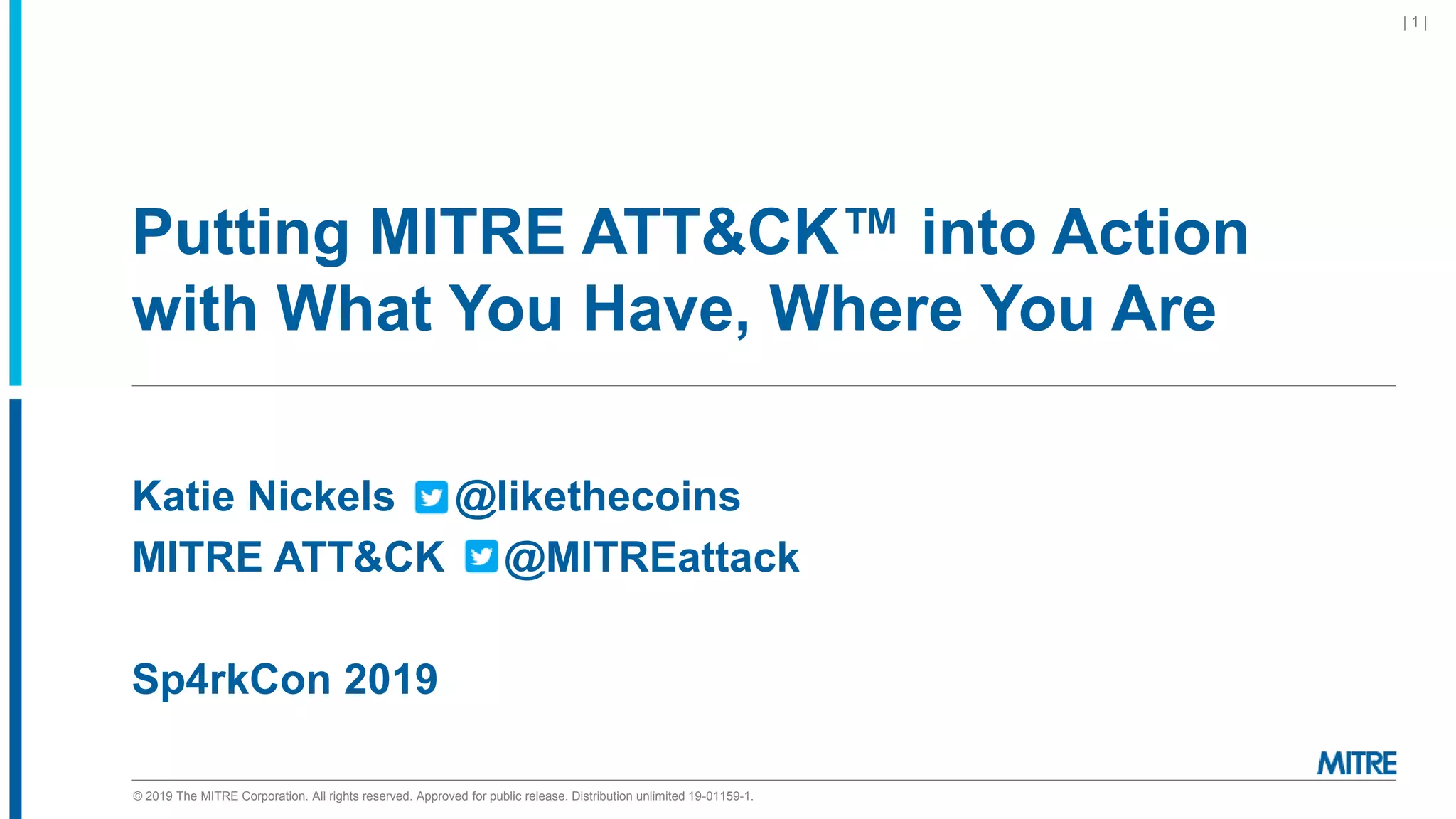 | 1 |

Putting MITRE ATT&CK™ into Action with What You Have, Where You Are

Katie Nickels @likethecoins
MITRE ATT&CK @MITREattack

Sp4rkCon 2019

MITRE

© 2019 The MITRE Corporation. All rights reserved. Approved for public release. Distribution unlimited 19-01159-1.